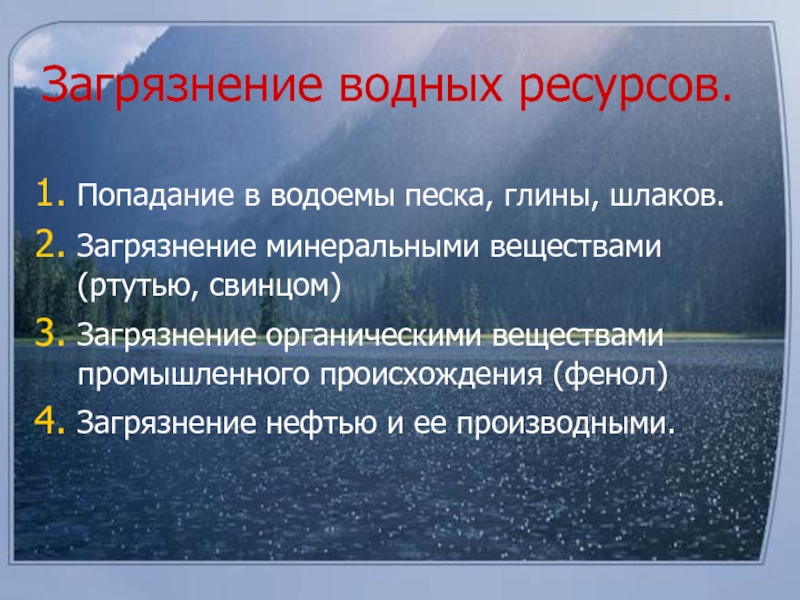 Загрязнение водных ресурсов.

1. Попадание в водоемы песка, глины, шлаков.
2. Загрязнение минеральными веществами (ртутью, свинцом)
3. Загрязнение органическими веществами промышленного происхождения (фенол)
4. Загрязнение нефтью и ее производными.